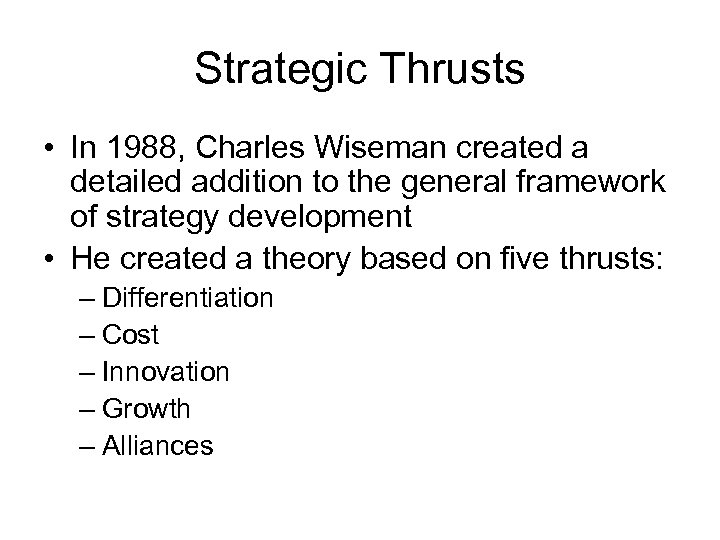 Strategic Thrusts

• In 1988, Charles Wiseman created a detailed addition to the general framework of strategy development

• He created a theory based on five thrusts:
– Differentiation
– Cost
– Innovation
– Growth
– Alliances